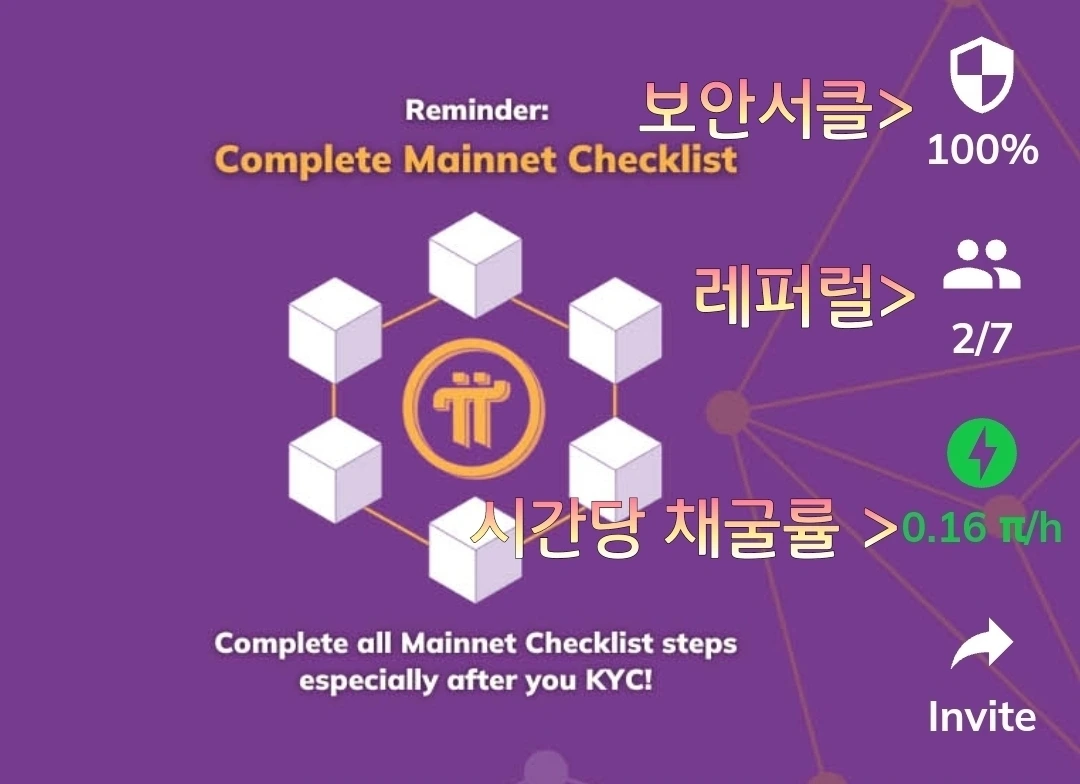 Reminder:
Complete Mainnet Checklist

보안서클>
100%

레퍼럴>
2/7

시간당 채굴률 >
0.16 π/h

Complete all Mainnet Checklist steps especially after you KYC!

Invite